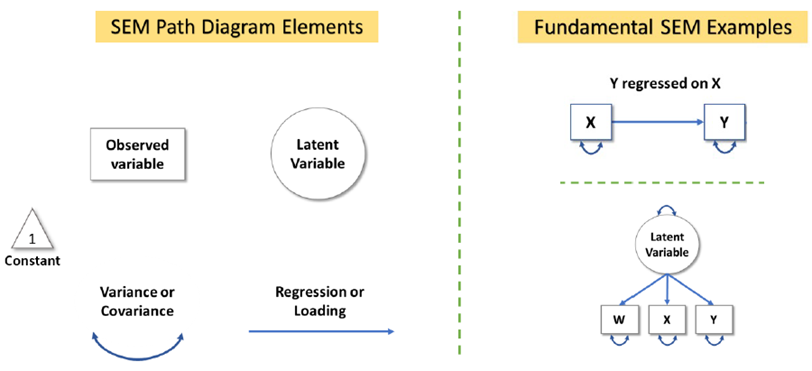 SEM Path Diagram Elements

Observed variable

Latent Variable

1
Constant

Variance or Covariance

Regression or Loading

Fundamental SEM Examples

Y regressed on X

X

Y

Latent Variable

W

X

Y